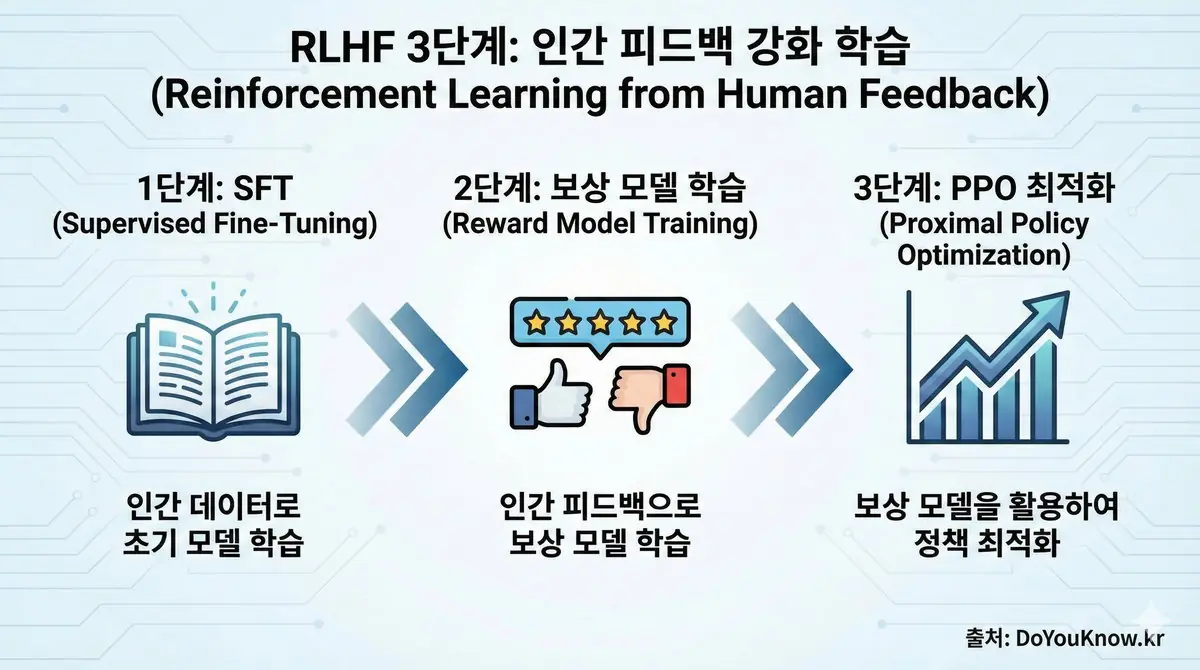 RLHF 3단계: 인간 피드백 강화 학습
(Reinforcement Learning from Human Feedback)

1단계: SFT
(Supervised Fine-Tuning)

인간 데이터로
초기 모델 학습

2단계: 보상 모델 학습
(Reward Model Training)

인간 피드백으로
보상 모델 학습

3단계: PPO 최적화
(Proximal Policy Optimization)

보상 모델을 활용하여
정책 최적화

출처: DoYouKnow.kr